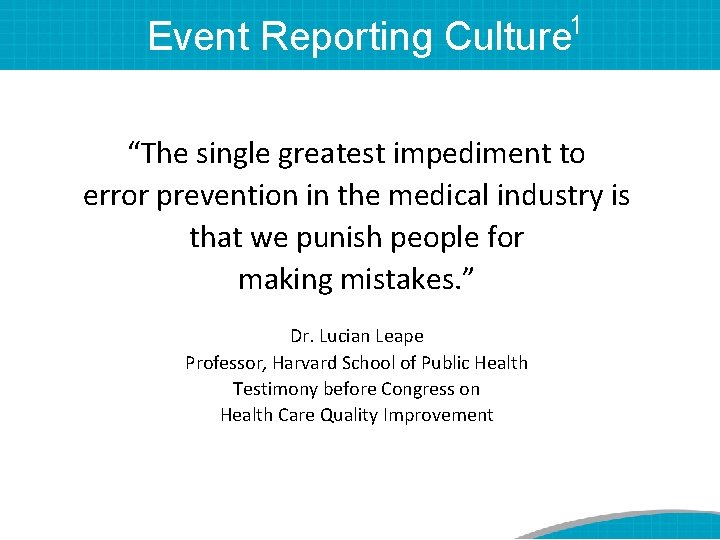 Event Reporting Culture$^1$

“The single greatest impediment to error prevention in the medical industry is that we punish people for making mistakes.”

Dr. Lucian Leape
Professor, Harvard School of Public Health
Testimony before Congress on
Health Care Quality Improvement